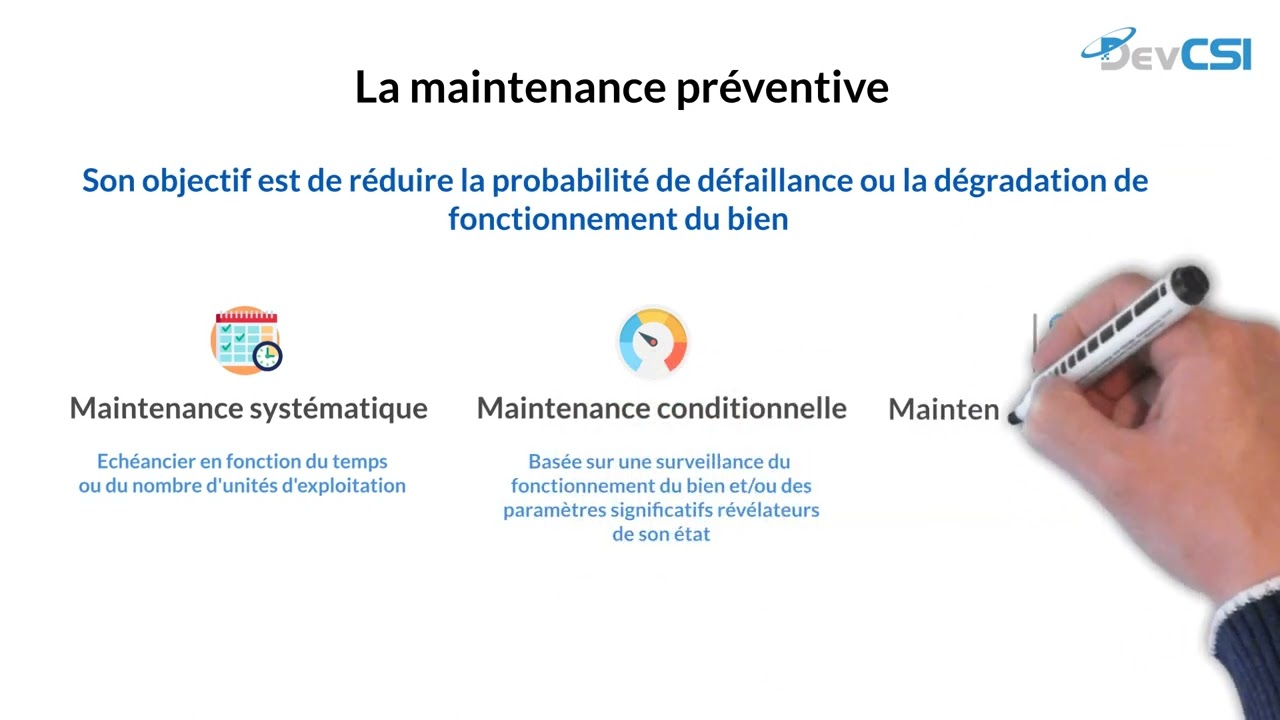 DevCSI

La maintenance préventive

Son objectif est de réduire la probabilité de défaillance ou la dégradation de fonctionnement du bien

Maintenance systématique

Echéancier en fonction du temps ou du nombre d'unités d'exploitation

Maintenance conditionnelle

Basée sur une surveillance du fonctionnement du bien et/ou des paramètres significatifs révélateurs de son état

Mainten